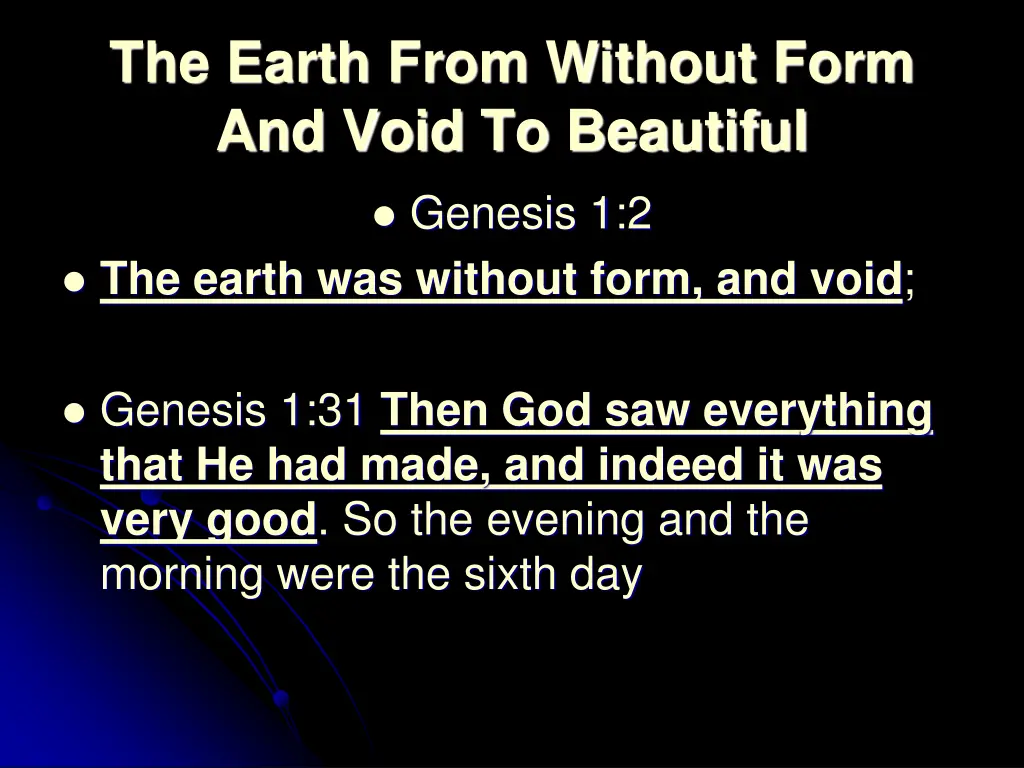 The Earth From Without Form And Void To Beautiful

- Genesis 1:2
- The earth was without form, and void;

- Genesis 1:31 Then God saw everything that He had made, and indeed it was very good. So the evening and the morning were the sixth day